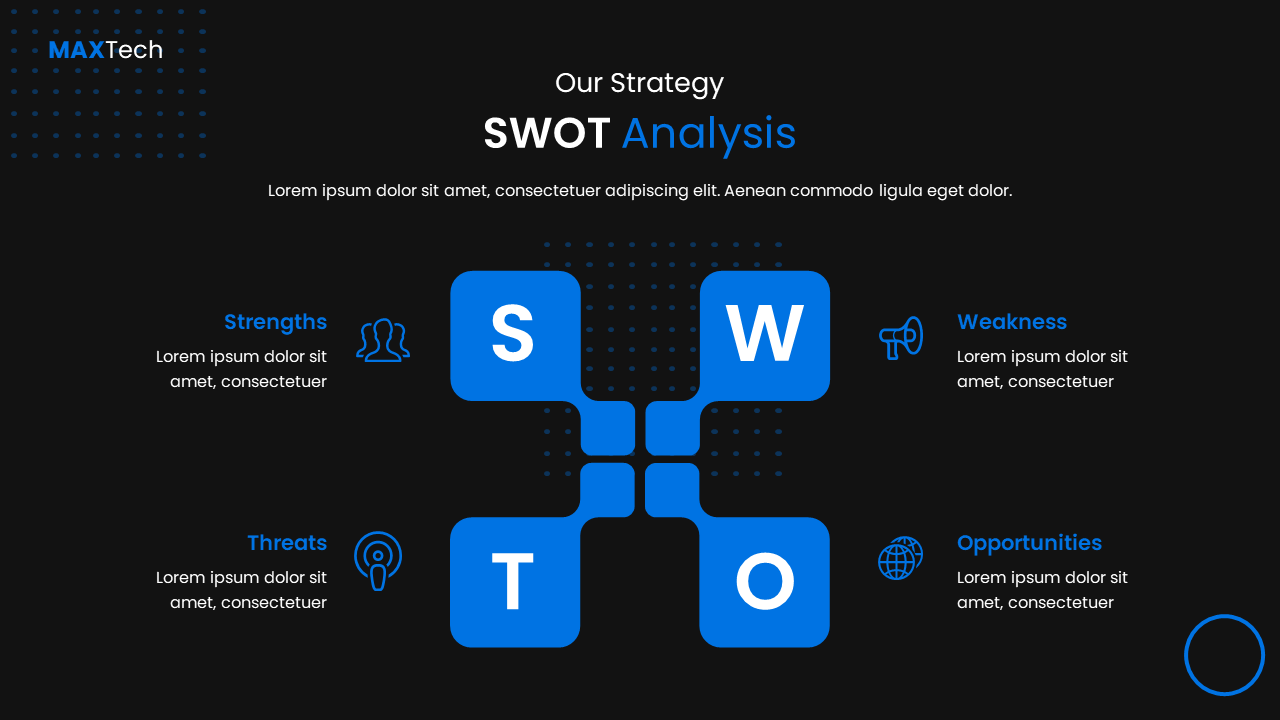 MAXTech

Our Strategy

SWOT Analysis

Lorem ipsum dolor sit amet, consectetuer adipiscing elit. Aenean commodo ligula eget dolor.

Strengths
Lorem ipsum dolor sit amet, consectetuer

S

W

Weakness
Lorem ipsum dolor sit amet, consectetuer

Threats
Lorem ipsum dolor sit amet, consectetuer

T

O

Opportunities
Lorem ipsum dolor sit amet, consectetuer